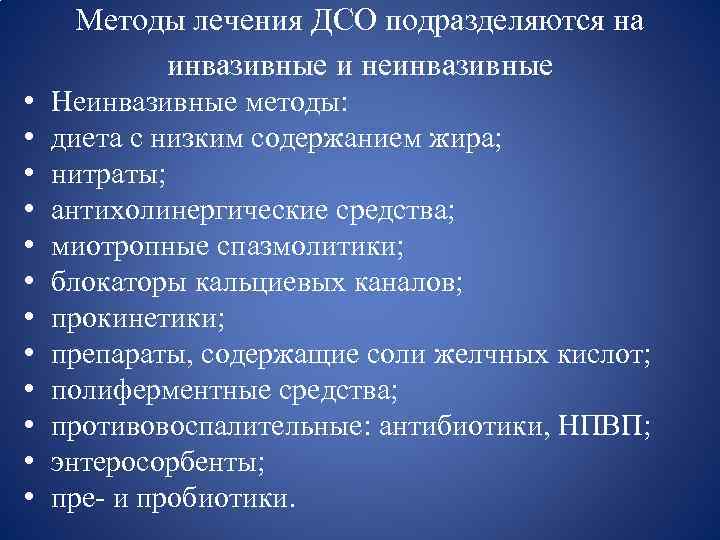 Методы лечения ДСО подразделяются на инвазивные и неинвазивные

• Неинвазивные методы:
• диета с низким содержанием жира;
• нитраты;
• антихолинергические средства;
• миотропные спазмолитики;
• блокаторы кальциевых каналов;
• прокинетики;
• препараты, содержащие соли желчных кислот;
• полиферментные средства;
• противовоспалительные: антибиотики, НПВП;
• энтеросорбенты;
• пре- и пробиотики.